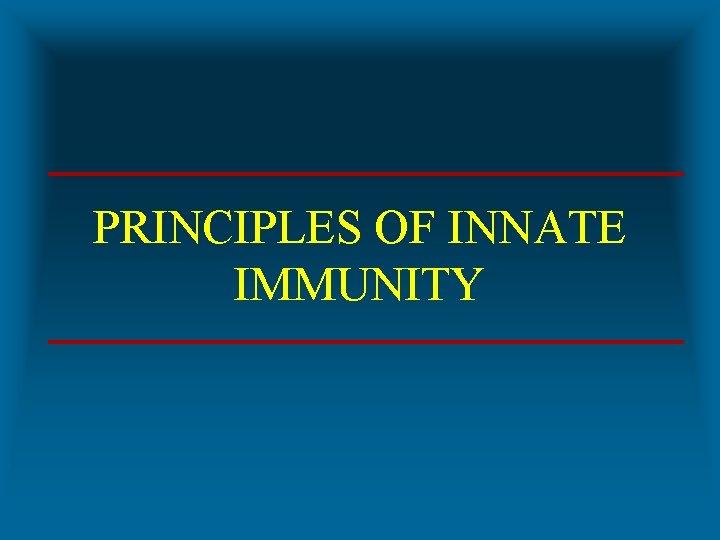 PRINCIPLES OF INNATE IMMUNITY